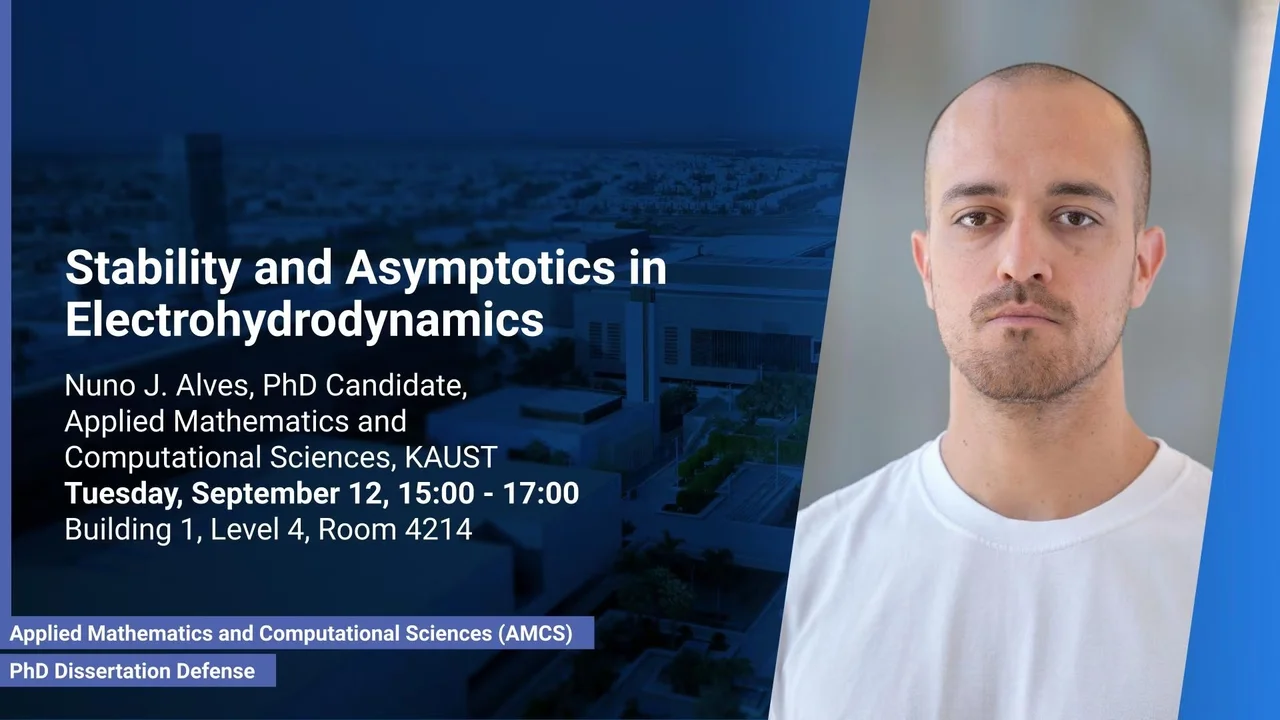 Stability and Asymptotics in Electrohydrodynamics

Nuno J. Alves, PhD Candidate, Applied Mathematics and Computational Sciences, KAUST
Tuesday, September 12, 15:00 - 17:00
Building 1, Level 4, Room 4214

Applied Mathematics and Computational Sciences (AMCS)
PhD Dissertation Defense